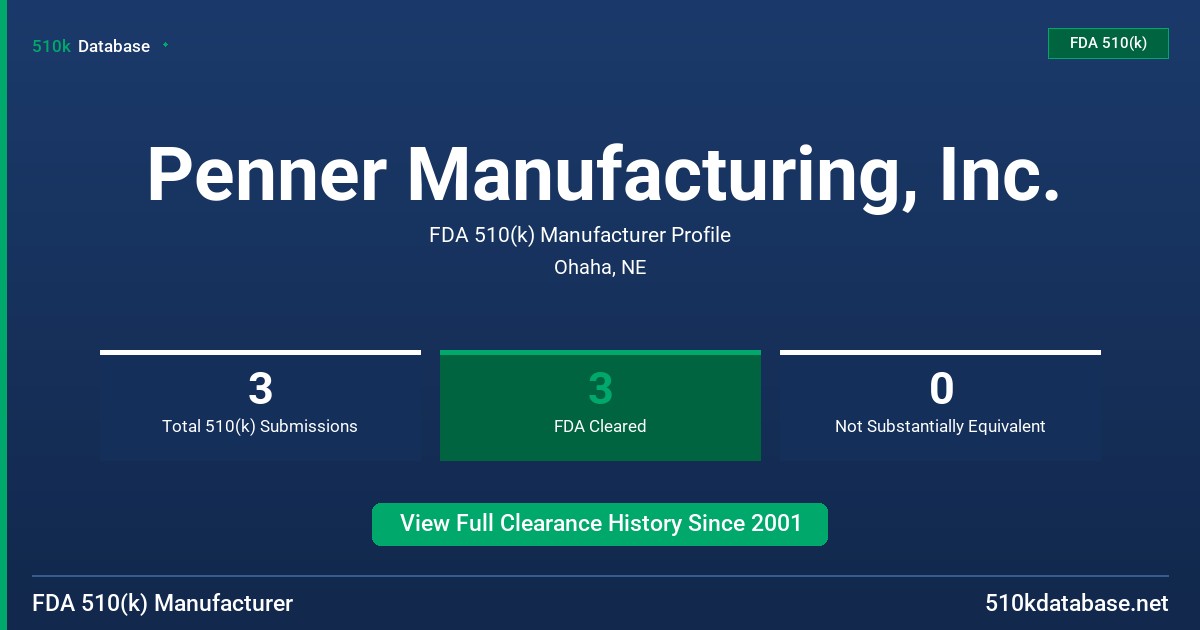 510k Database

FDA 510(k)

Penner Manufacturing, Inc.

FDA 510(k) Manufacturer Profile

Ohaha, NE

3
Total 510(k) Submissions

3
FDA Cleared

0
Not Substantially Equivalent

View Full Clearance History Since 2001

FDA 510(k) Manufacturer

510kdatabase.net